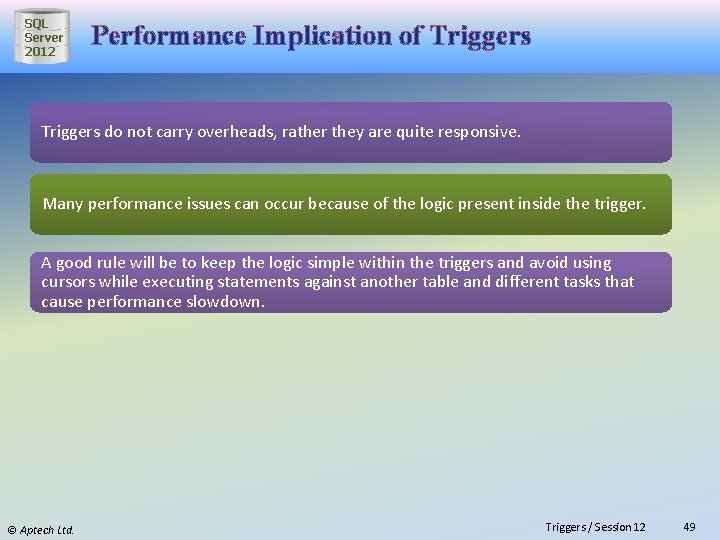 SQL Server 2012

Performance Implication of Triggers

Triggers do not carry overheads, rather they are quite responsive.

Many performance issues can occur because of the logic present inside the trigger.

A good rule will be to keep the logic simple within the triggers and avoid using cursors while executing statements against another table and different tasks that cause performance slowdown.

© Aptech Ltd.

Triggers / Session 12

49